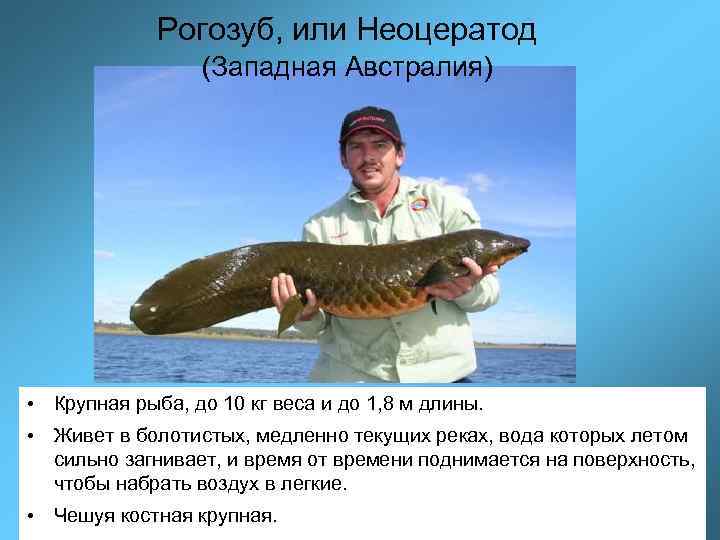 Рогозуб, или Неоцератод
(Западная Австралия)

• Крупная рыба, до 10 кг веса и до 1,8 м длины.
• Живет в болотистых, медленно текущих реках, вода которых летом сильно загнивает, и время от времени поднимается на поверхность, чтобы набрать воздух в легкие.
• Чешуя костная крупная.